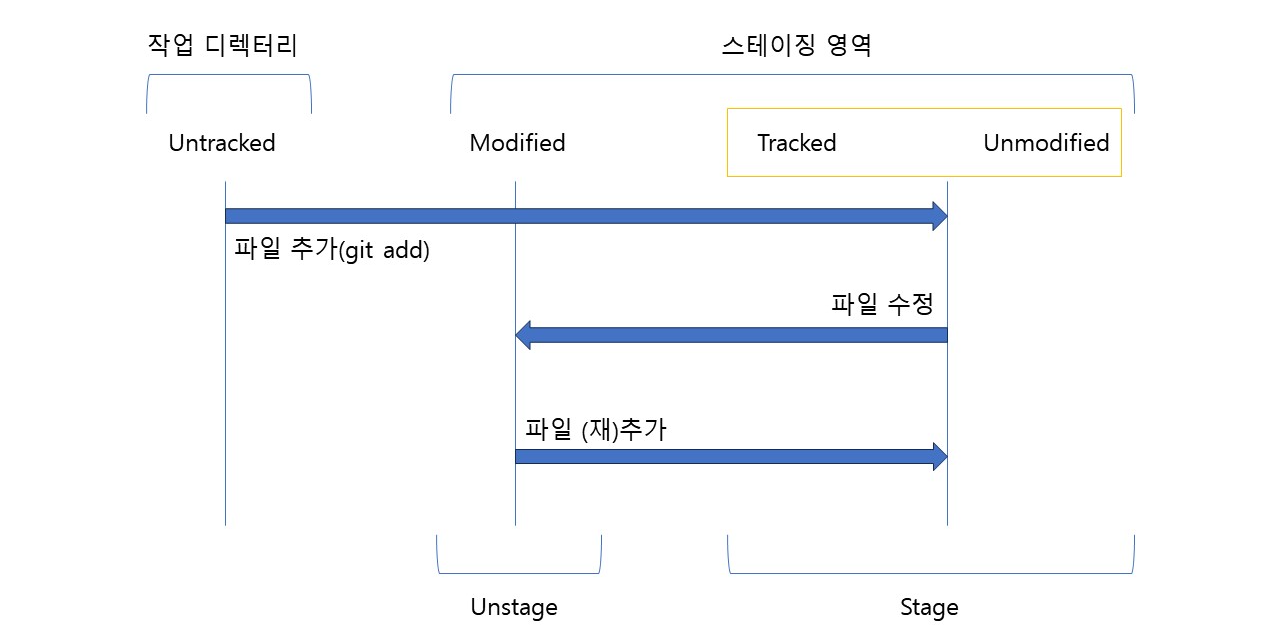 작업 디렉터리

스테이징 영역

Untracked

Modified

Tracked

Unmodified

파일 추가(git add)

파일 수정

파일 (재)추가

Unstage

Stage